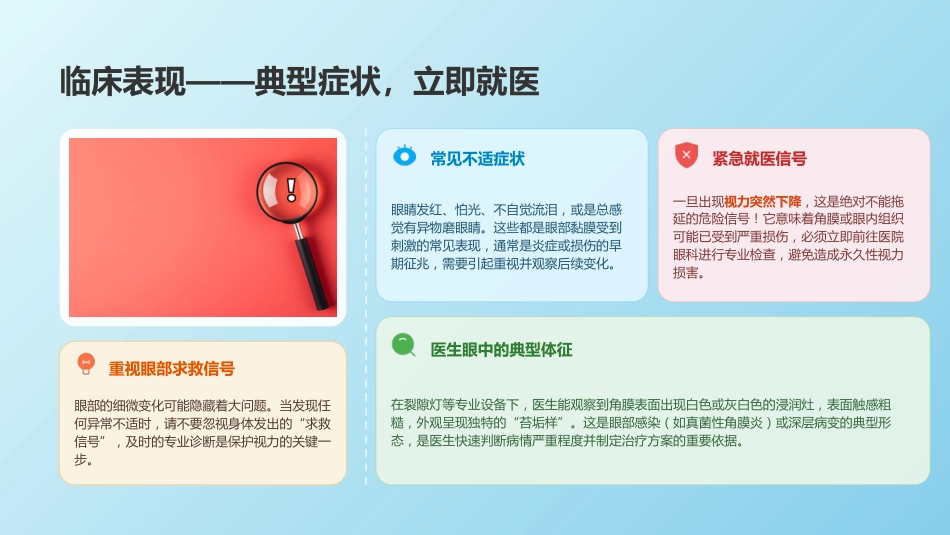 临床表现——典型症状，立即就医

重视眼部求救信号

眼部的细微变化可能隐藏着大问题。当发现任何异常不适时，请不要忽视身体发出的“求救信号”，及时的专业诊断是保护视力的关键一步。

常见不适症状

眼睛发红、怕光、不自觉流泪，或是总感觉有异物磨眼睛。这些都是眼部黏膜受到刺激的常见表现，通常是炎症或损伤的早期征兆，需要引起重视并观察后续变化。

紧急就医信号

一旦出现视力突然下降，这是绝对不能拖延的危险信号！它意味着角膜或眼内组织可能已受到严重损伤，必须立即前往医院眼科进行专业检查，避免造成永久性视力损害。

医生眼中的典型体征

在裂隙灯等专业设备下，医生能观察到角膜表面出现白色或灰白色的浸润灶，表面触感粗糙，外观呈现独特的“苔垢样”。这是眼部感染（如真菌性角膜炎）或深层病变的典型形态，是医生快速判断病情严重程度并制定治疗方案的重要依据。